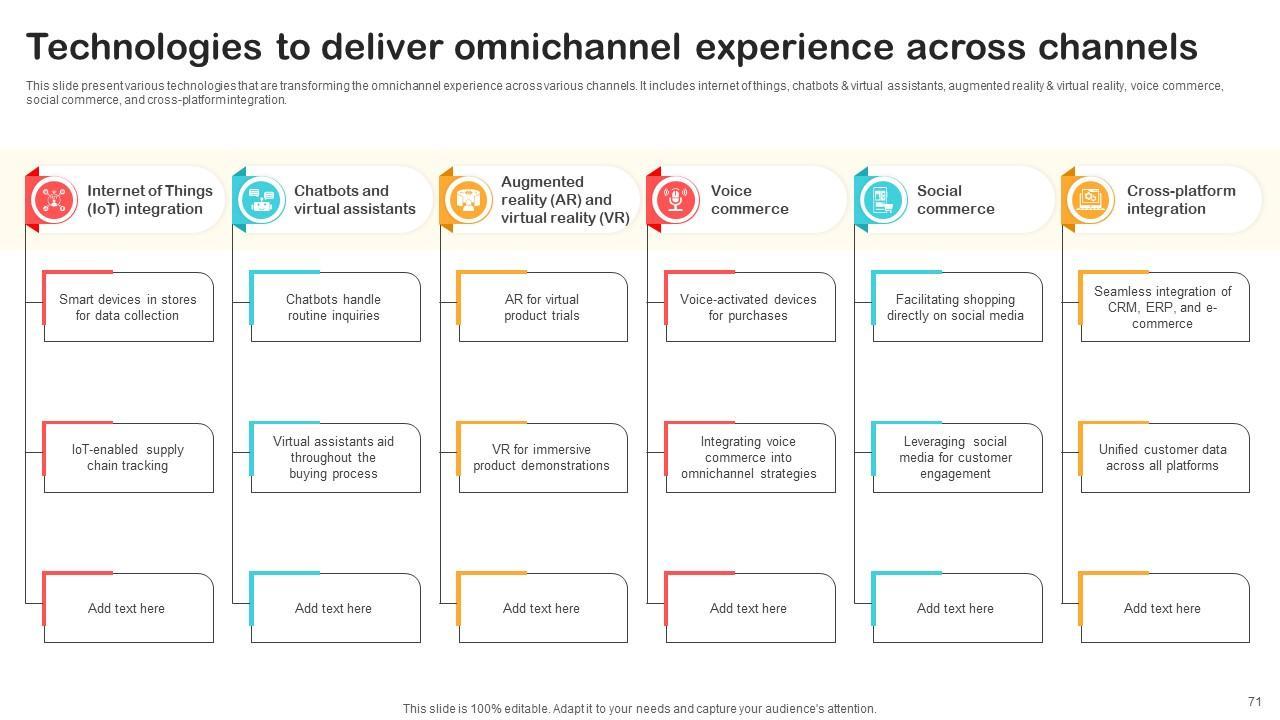 Technologies to deliver omnichannel experience across channels

This slide present various technologies that are transforming the omnichannel experience across various channels. It includes internet of things, chatbots & virtual assistants, augmented reality & virtual reality, voice commerce, social commerce, and cross-platform integration.

Internet of Things (IoT) integration

Smart devices in stores for data collection

IoT-enabled supply chain tracking

Add text here

Chatbots and virtual assistants

Chatbots handle routine inquiries

Virtual assistants aid throughout the buying process

Add text here

Augmented reality (AR) and virtual reality (VR)

AR for virtual product trials

VR for immersive product demonstrations

Add text here

Voice commerce

Voice-activated devices for purchases

Integrating voice commerce into omnichannel strategies

Add text here

Social commerce

Facilitating shopping directly on social media

Leveraging social media for customer engagement

Add text here

Cross-platform integration

Seamless integration of CRM, ERP, and e-commerce

Unified customer data across all platforms

Add text here

This slide is 100% editable. Adapt it to your needs and capture your audience's attention.

71